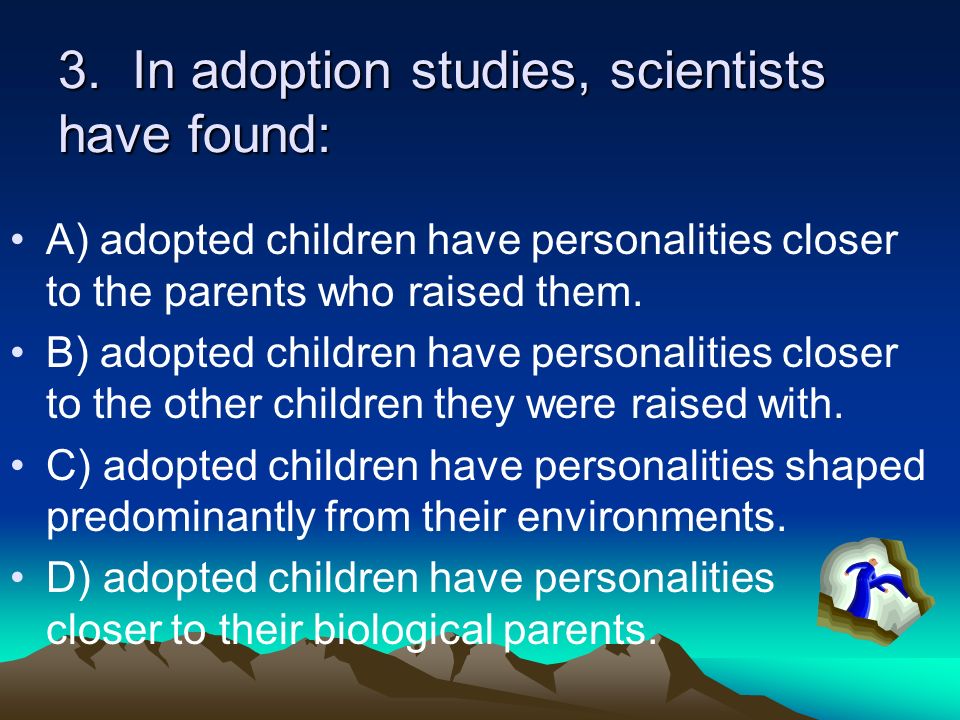 3. In adoption studies, scientists have found:

• A) adopted children have personalities closer to the parents who raised them.
• B) adopted children have personalities closer to the other children they were raised with.
• C) adopted children have personalities shaped predominantly from their environments.
• D) adopted children have personalities closer to their biological parents.